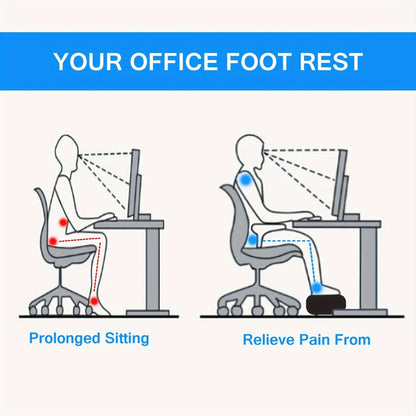 YOUR OFFICE FOOT REST

Prolonged Sitting

Relieve Pain From